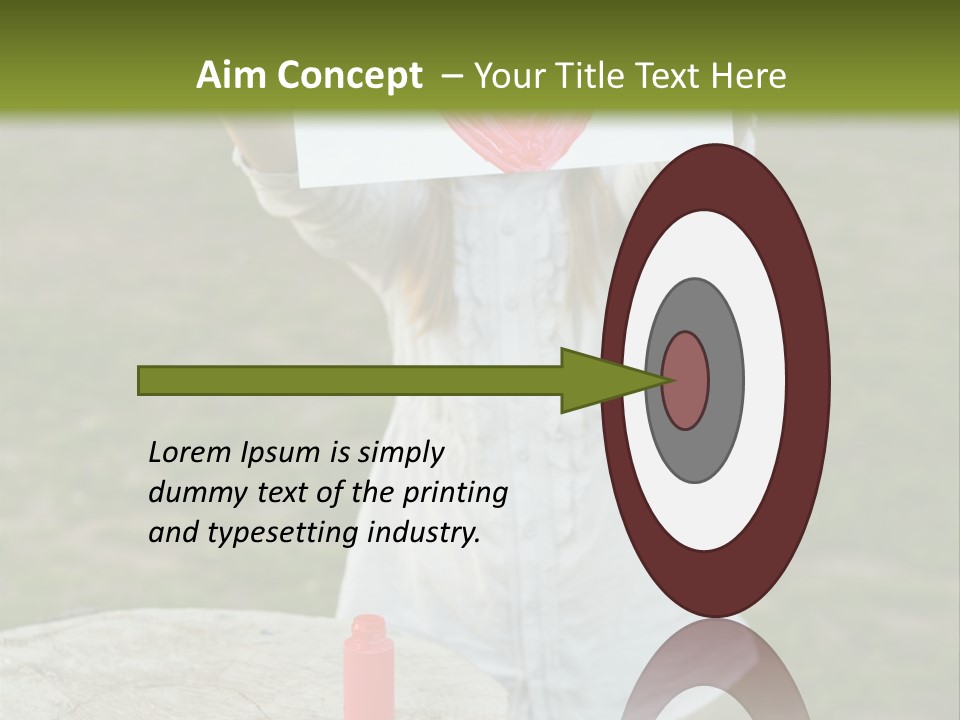 Aim Concept – Your Title Text Here

Lorem Ipsum is simply dummy text of the printing and typesetting industry.